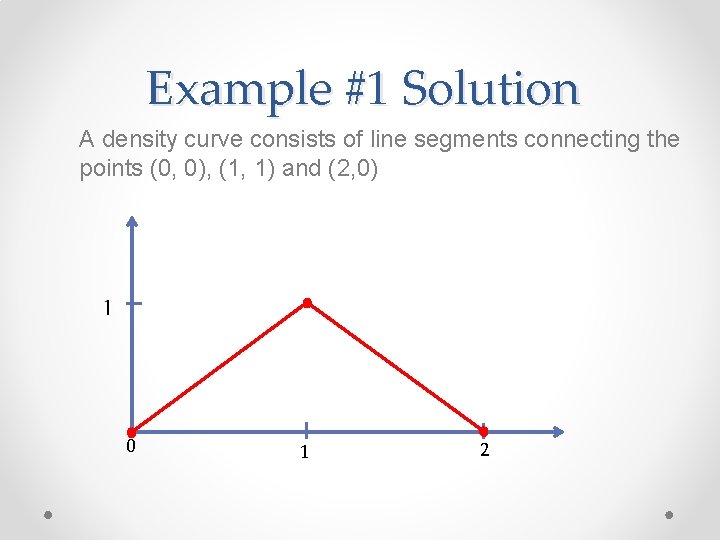 Example #1 Solution

A density curve consists of line segments connecting the points (0, 0), (1, 1) and (2,0)

1

0

1

2